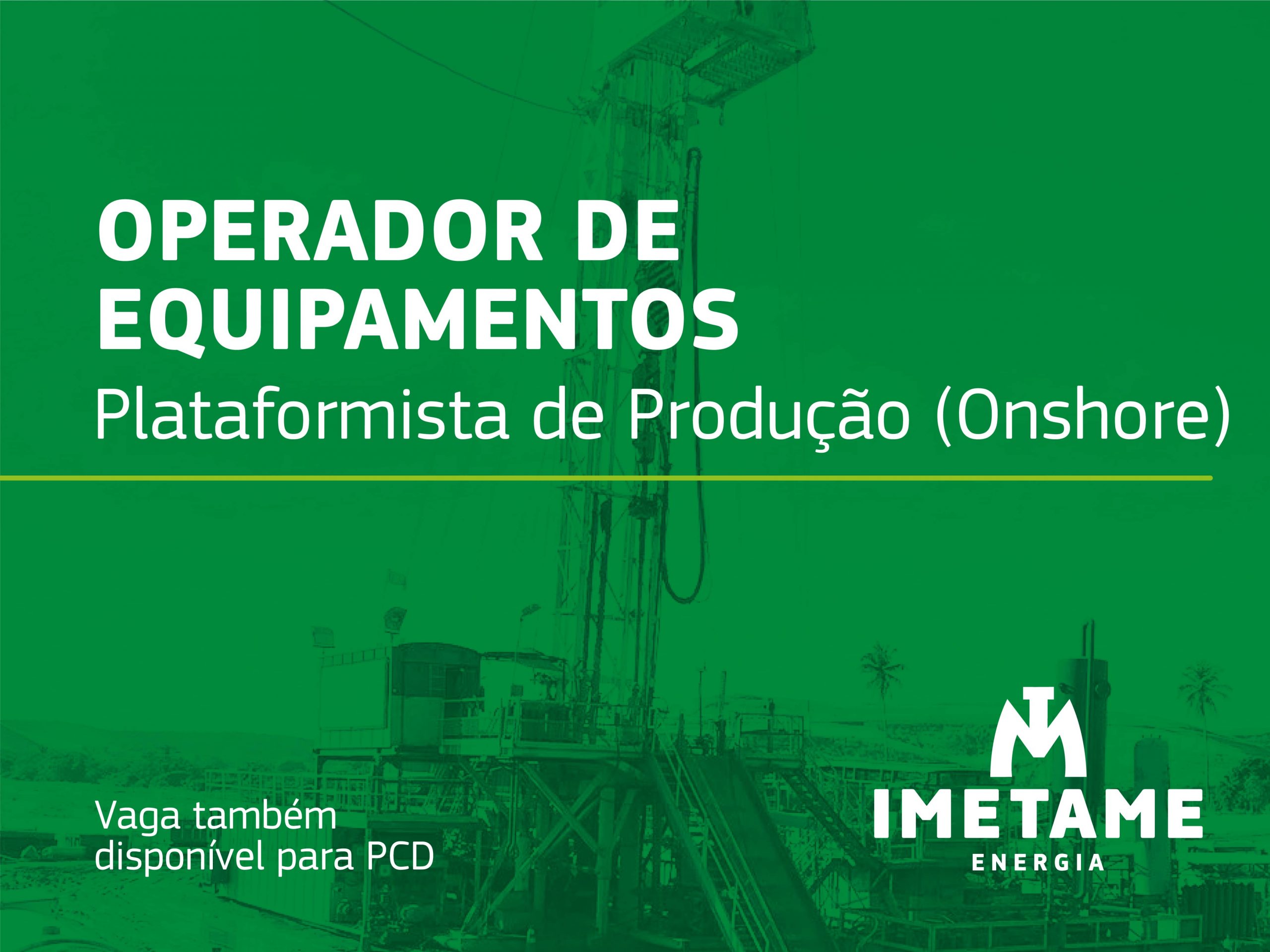 OPERADOR DE EQUIPAMENTOS

Plataformista de Produção (Onshore)

Vaga também disponível para PCD

IMETAME
ENERGIA